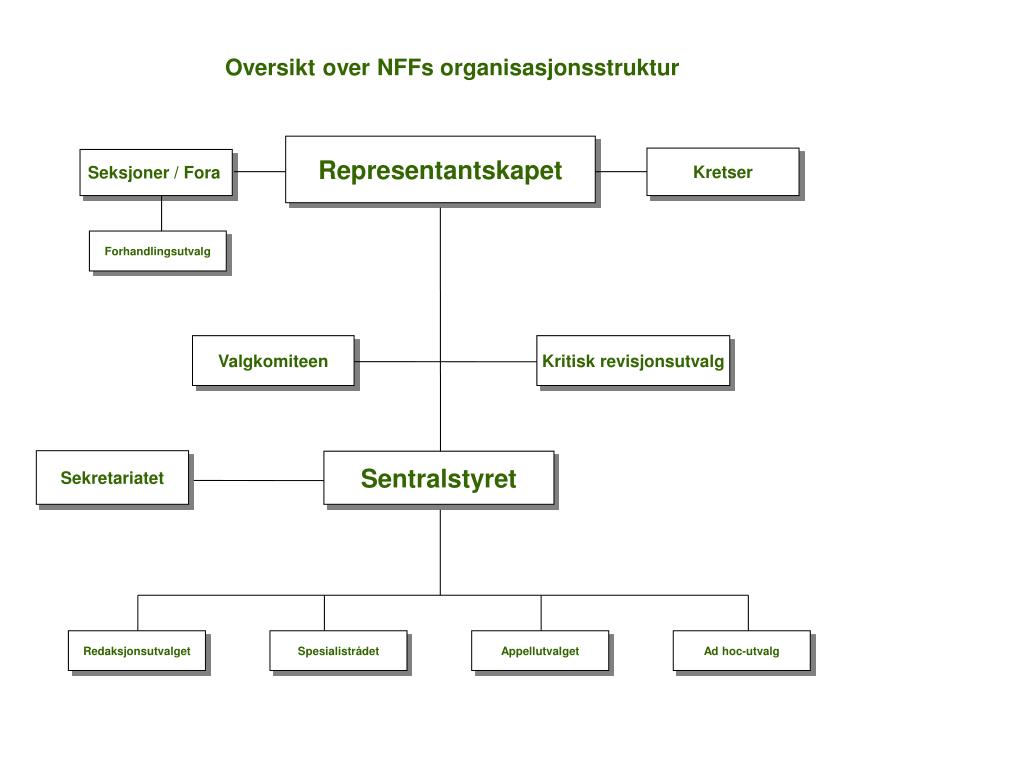 Oversikt over NFFs organisasjonsstruktur

Seksjoner / Fora

Representantskapet

Kretser

Forhandlingsutvalg

Valgkomiteen

Kritisk revisjonsutvalg

Sekretariatet

Sentralstyret

Redaksjonsutvalget

Spesialistrådet

Appellutvalget

Ad hoc-utvalg